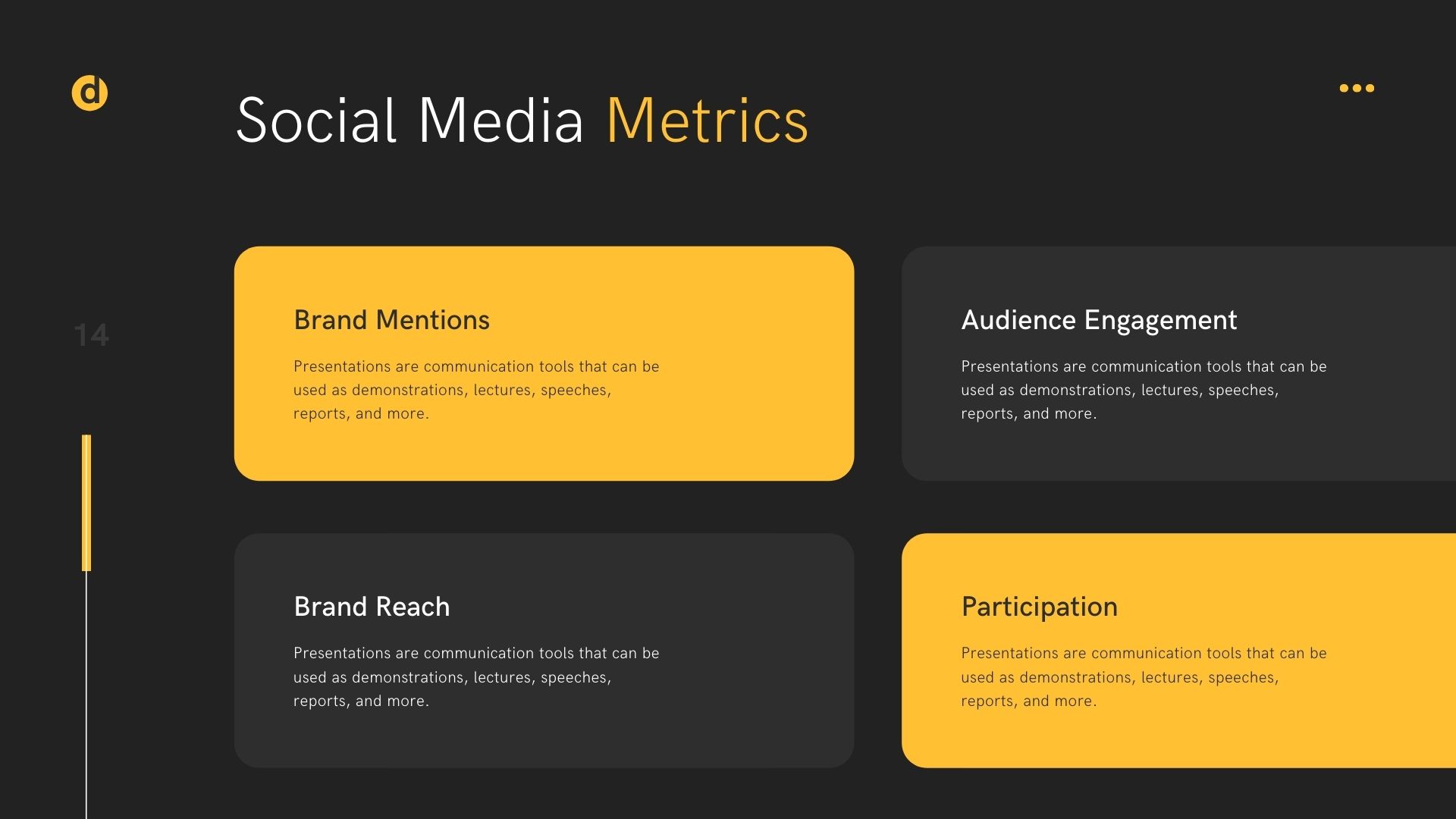 d

Social Media Metrics

14

Brand Mentions

Presentations are communication tools that can be used as demonstrations, lectures, speeches, reports, and more.

Audience Engagement

Presentations are communication tools that can be used as demonstrations, lectures, speeches, reports, and more.

Brand Reach

Presentations are communication tools that can be used as demonstrations, lectures, speeches, reports, and more.

Participation

Presentations are communication tools that can be used as demonstrations, lectures, speeches, reports, and more.